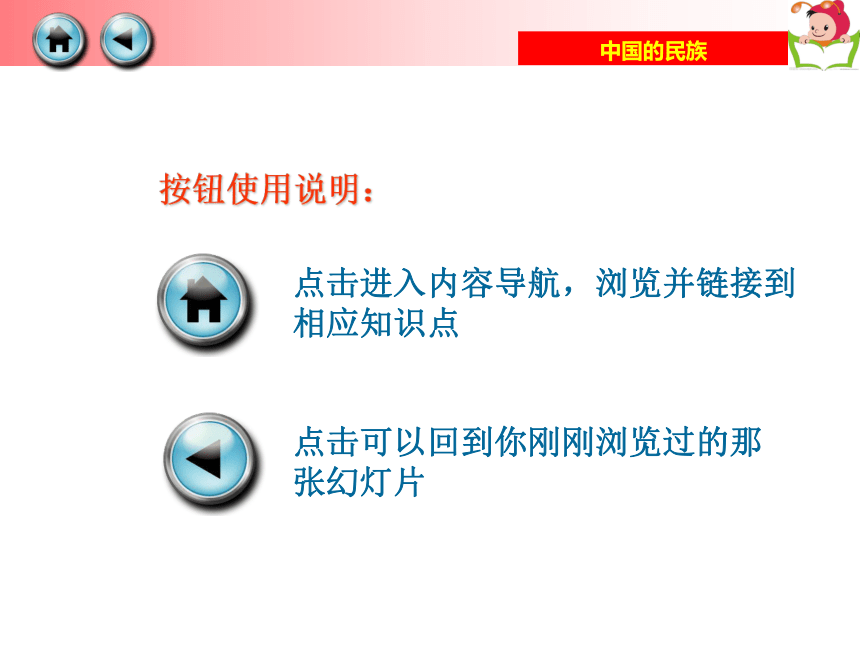 中国的民族

按钮使用说明：

点击进入内容导航，浏览并链接到相应知识点

点击可以回到你刚刚浏览过的那张幻灯片